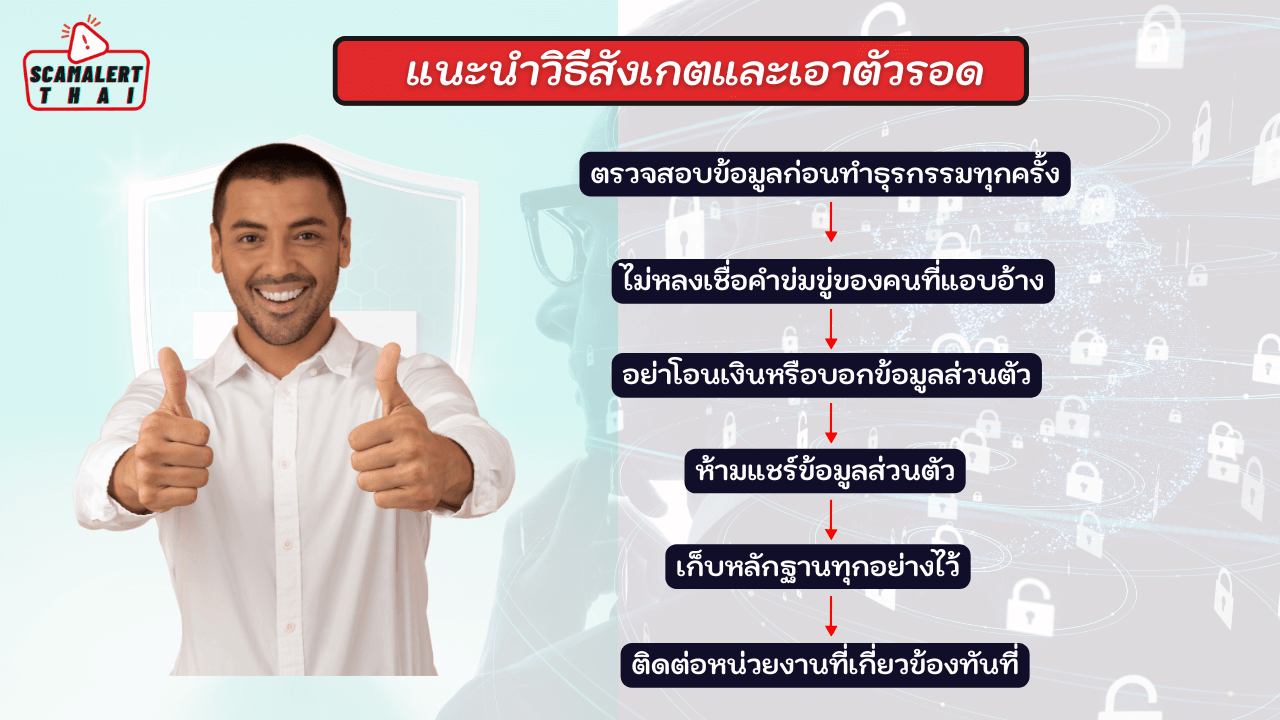 SCAMALERT
THAI

แนะนำวิธีสังเกตและเอาตัวรอด

ตรวจสอบข้อมูลก่อนทำธุรกรรมทุกครั้ง

ไม่หลงเชื่อคำข่มขู่ของคนที่แอบอ้าง

อย่าโอนเงินหรือบอกข้อมูลส่วนตัว

ห้ามแชร์ข้อมูลส่วนตัว

เก็บหลักฐานทุกอย่างไว้

ติดต่อหน่วยงานที่เกี่ยวข้องทันที